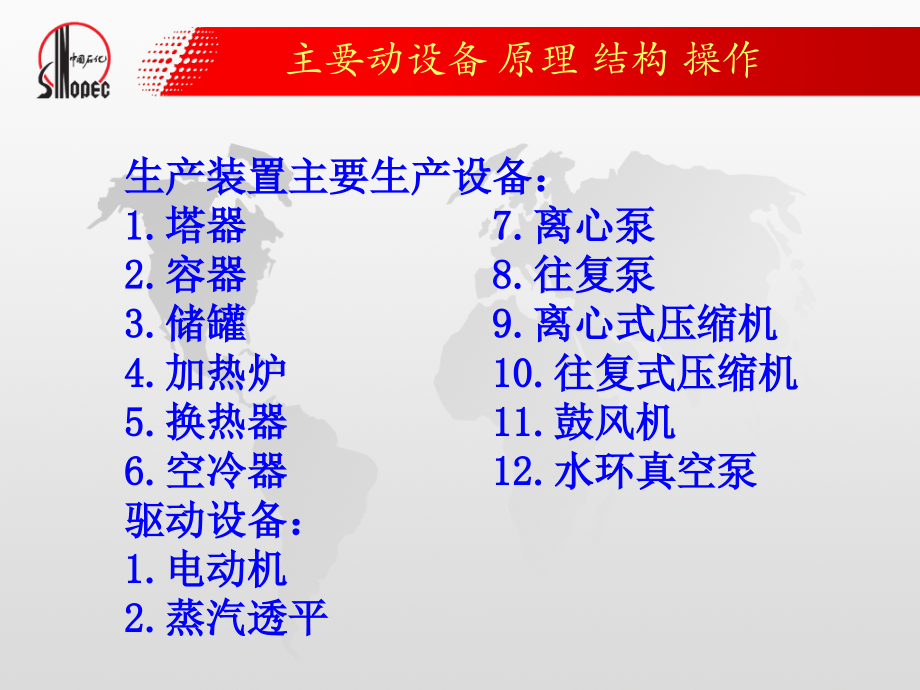 中国石化
SINOPEC

主要动设备 原理 结构 操作

生产装置主要生产设备：

1.塔器
2.容器
3.储罐
4.加热炉
5.换热器
6.空冷器

7.离心泵
8.往复泵
9.离心式压缩机
10.往复式压缩机
11.鼓风机
12.水环真空泵

驱动设备：
1.电动机
2.蒸汽透平